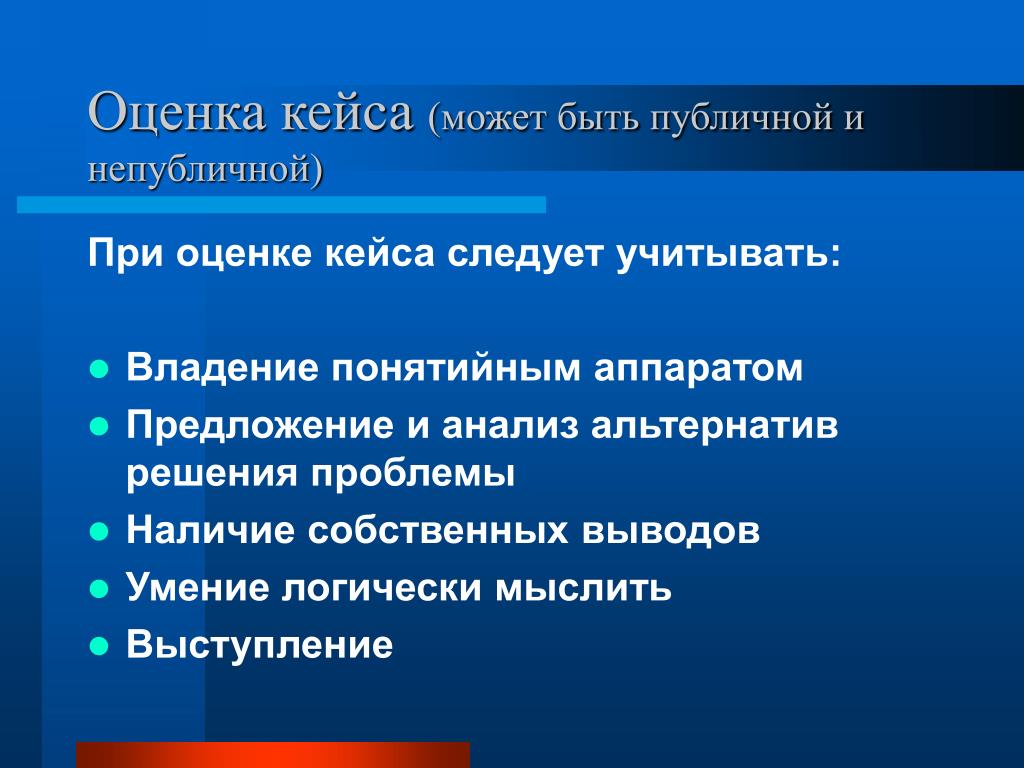 Оценка кейса (может быть публичной и непубличной)

При оценке кейса следует учитывать:

- Владение понятийным аппаратом
- Предложение и анализ альтернатив решения проблемы
- Наличие собственных выводов
- Умение логически мыслить
- Выступление